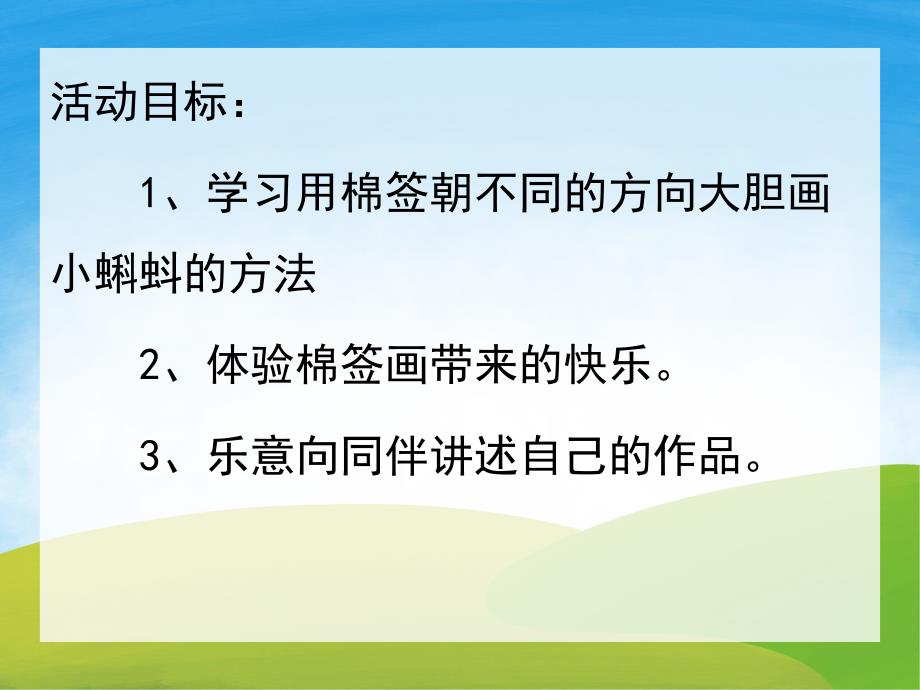 活动目标：

1、学习用棉签朝不同的方向大胆画小蝌蚪的方法

2、体验棉签画带来的快乐。

3、乐意向同伴讲述自己的作品。